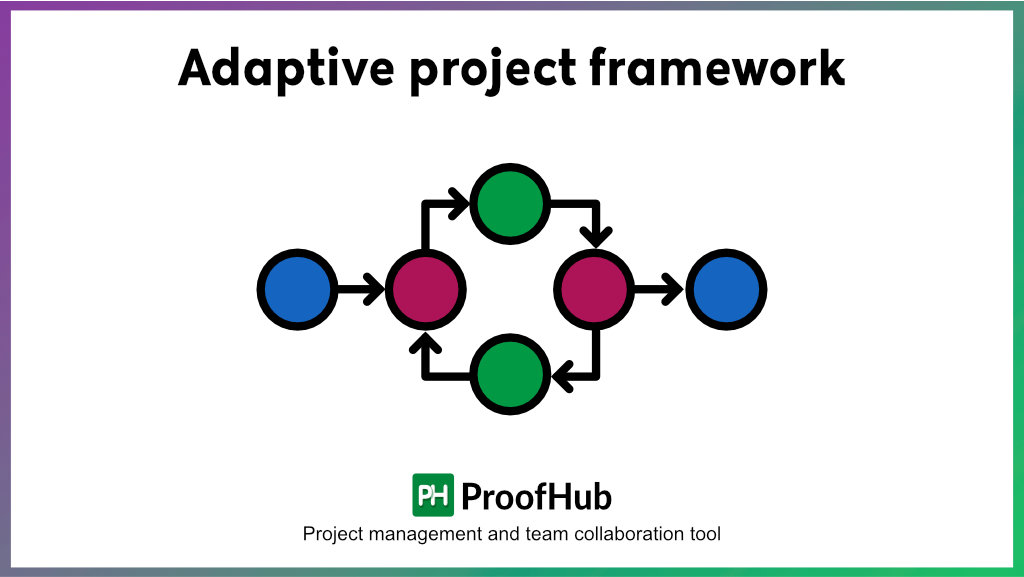 Adaptive project framework

PH ProofHub

Project management and team collaboration tool